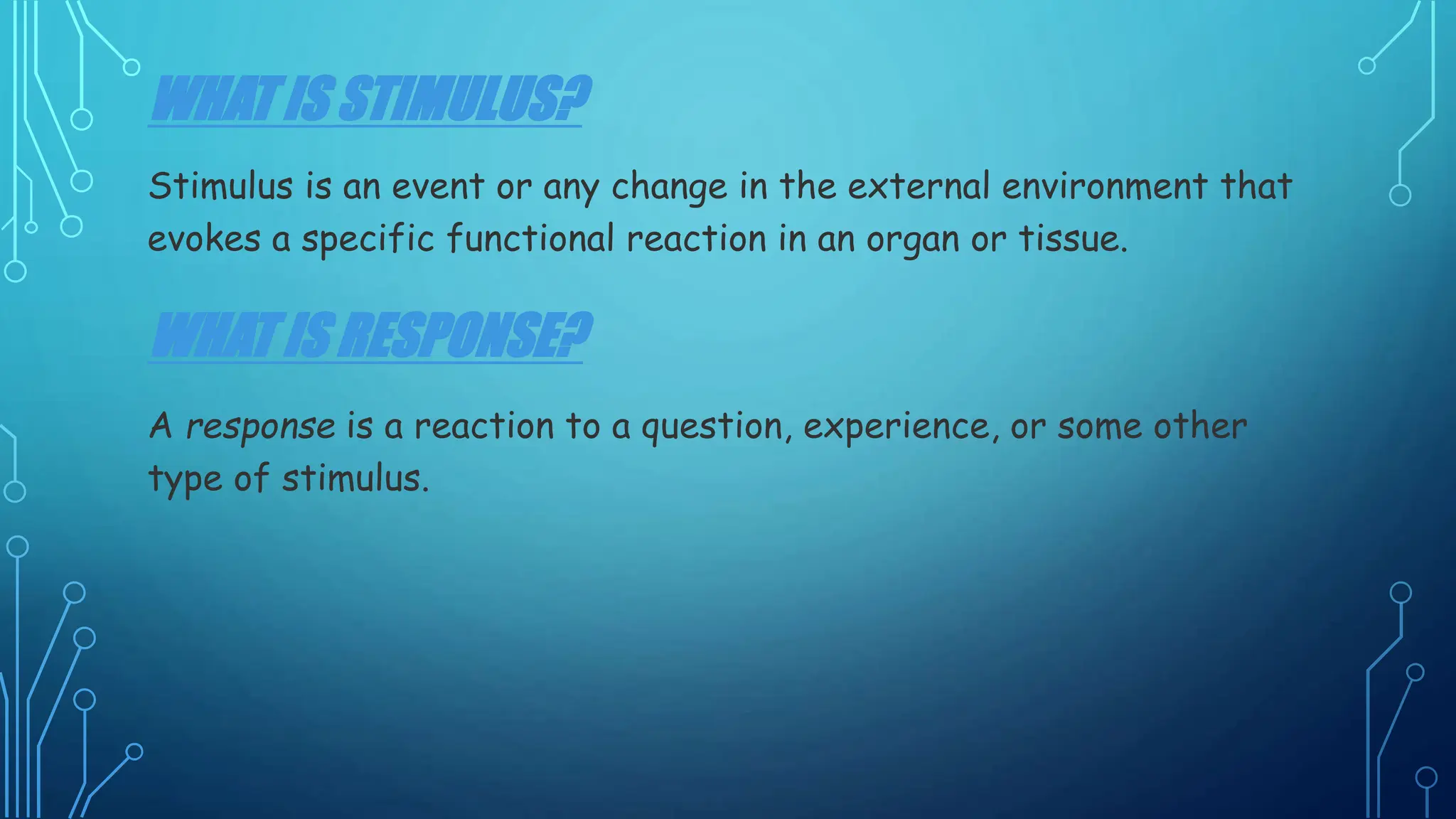 WHAT IS STIMULUS?

Stimulus is an event or any change in the external environment that evokes a specific functional reaction in an organ or tissue.

WHAT IS RESPONSE?

A response is a reaction to a question, experience, or some other type of stimulus.